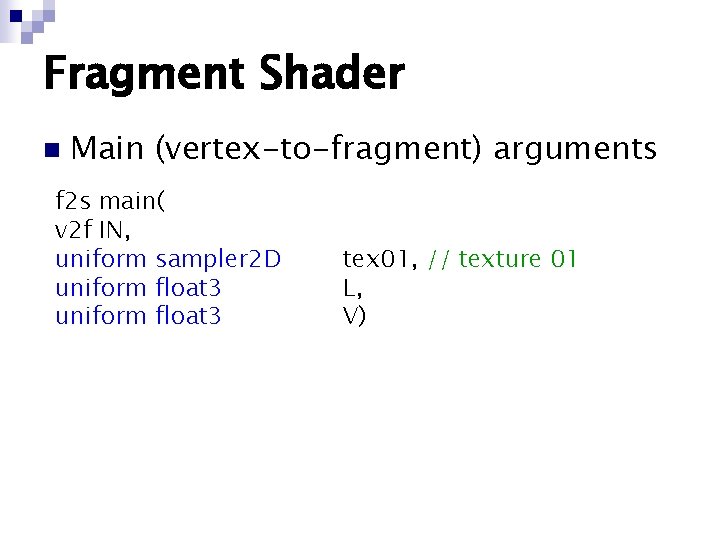 Fragment Shader

Main (vertex-to-fragment) arguments

f2s main(
v2f IN,
uniform sampler2D tex01, // texture 01
uniform float3 L,
uniform float3 V)